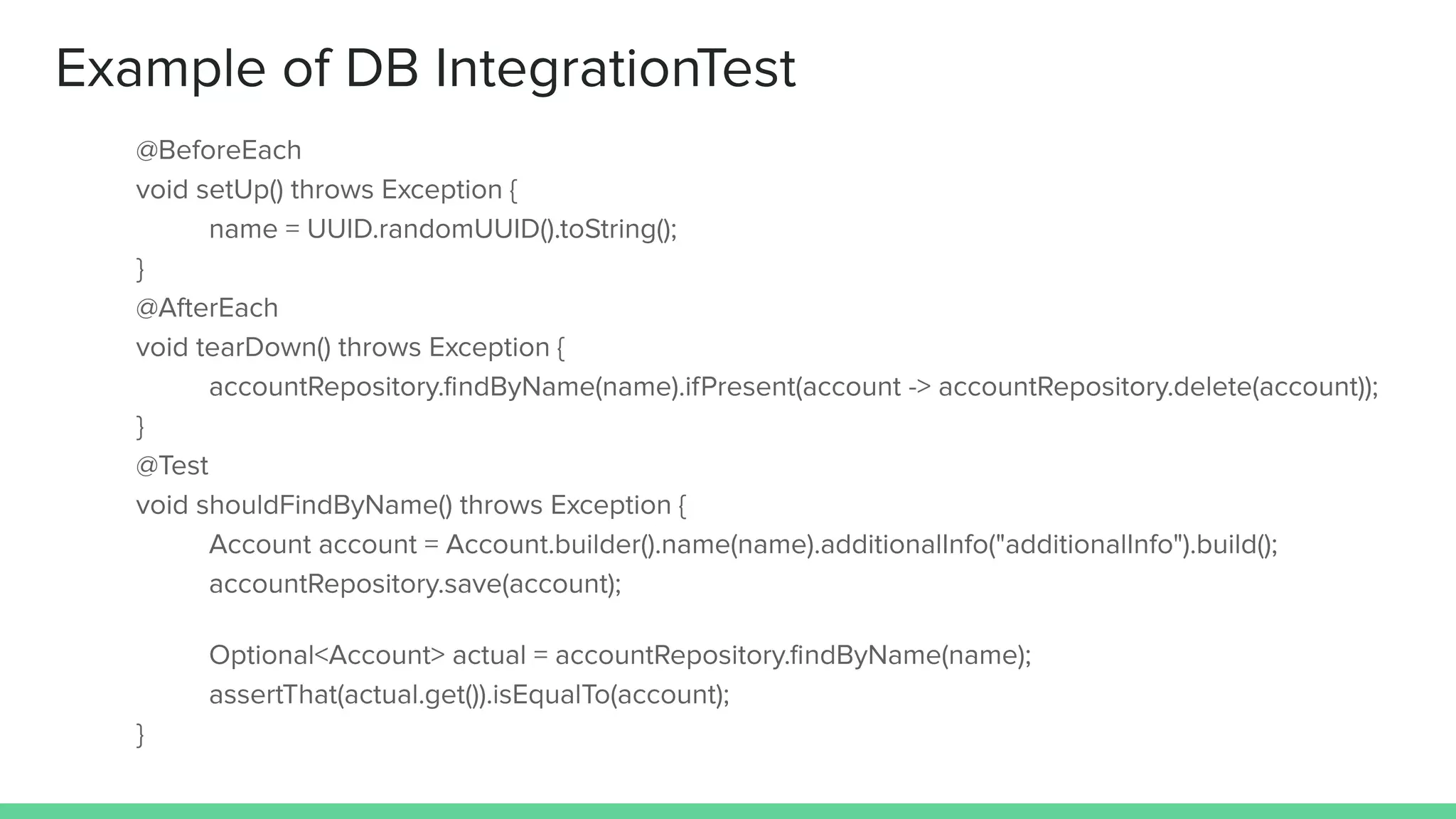 Example of DB IntegrationTest

@BeforeEach
void setUp() throws Exception {
    name = UUID.randomUUID().toString();
}
@AfterEach
void tearDown() throws Exception {
    accountRepository.findByName(name).ifPresent(account -> accountRepository.delete(account));
}
@Test
void shouldFindByName() throws Exception {
    Account account = Account.builder().name(name).additionalInfo("additionalInfo").build();
    accountRepository.save(account);

    Optional<Account> actual = accountRepository.findByName(name);
    assertThat(actual.get()).isEqualTo(account);
}